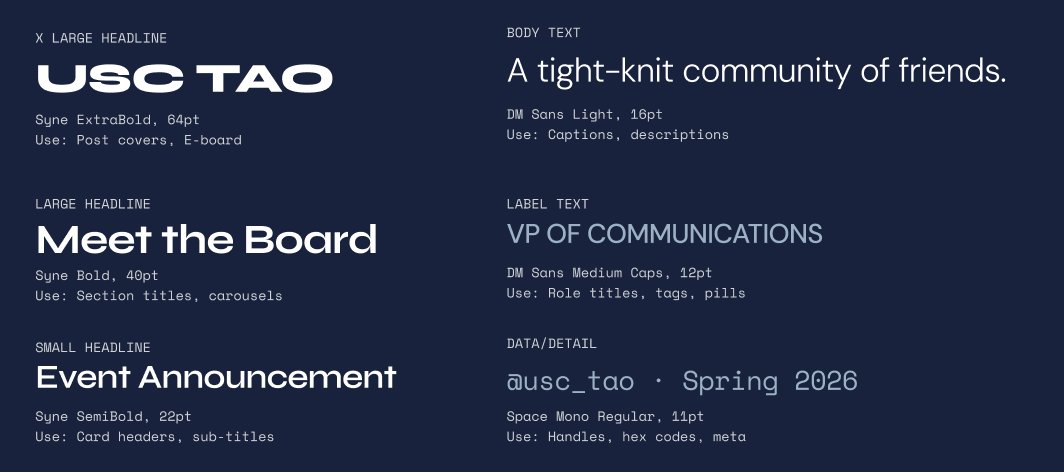 X LARGE HEADLINE

USC TAO

Syne ExtraBold, 64pt
Use: Post covers, E-board

LARGE HEADLINE

Meet the Board

Syne Bold, 40pt
Use: Section titles, carousels

SMALL HEADLINE

Event Announcement

Syne SemiBold, 22pt
Use: Card headers, sub-titles

BODY TEXT

A tight-knit community of friends.

DM Sans Light, 16pt
Use: Captions, descriptions

LABEL TEXT

VP OF COMMUNICATIONS

DM Sans Medium Caps, 12pt
Use: Role titles, tags, pills

DATA/DETAIL

@usc_tao · Spring 2026

Space Mono Regular, 11pt
Use: Handles, hex codes, meta